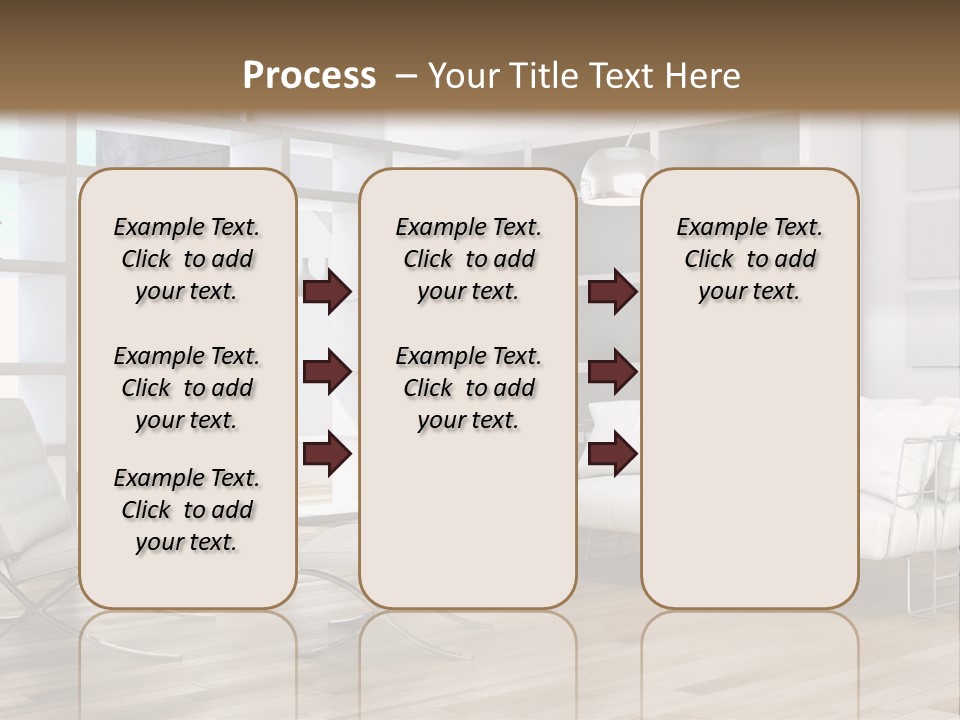 Process – Your Title Text Here

Example Text. Click to add your text.

Example Text. Click to add your text.

Example Text. Click to add your text.

Example Text. Click to add your text.

Example Text. Click to add your text.

Example Text. Click to add your text.